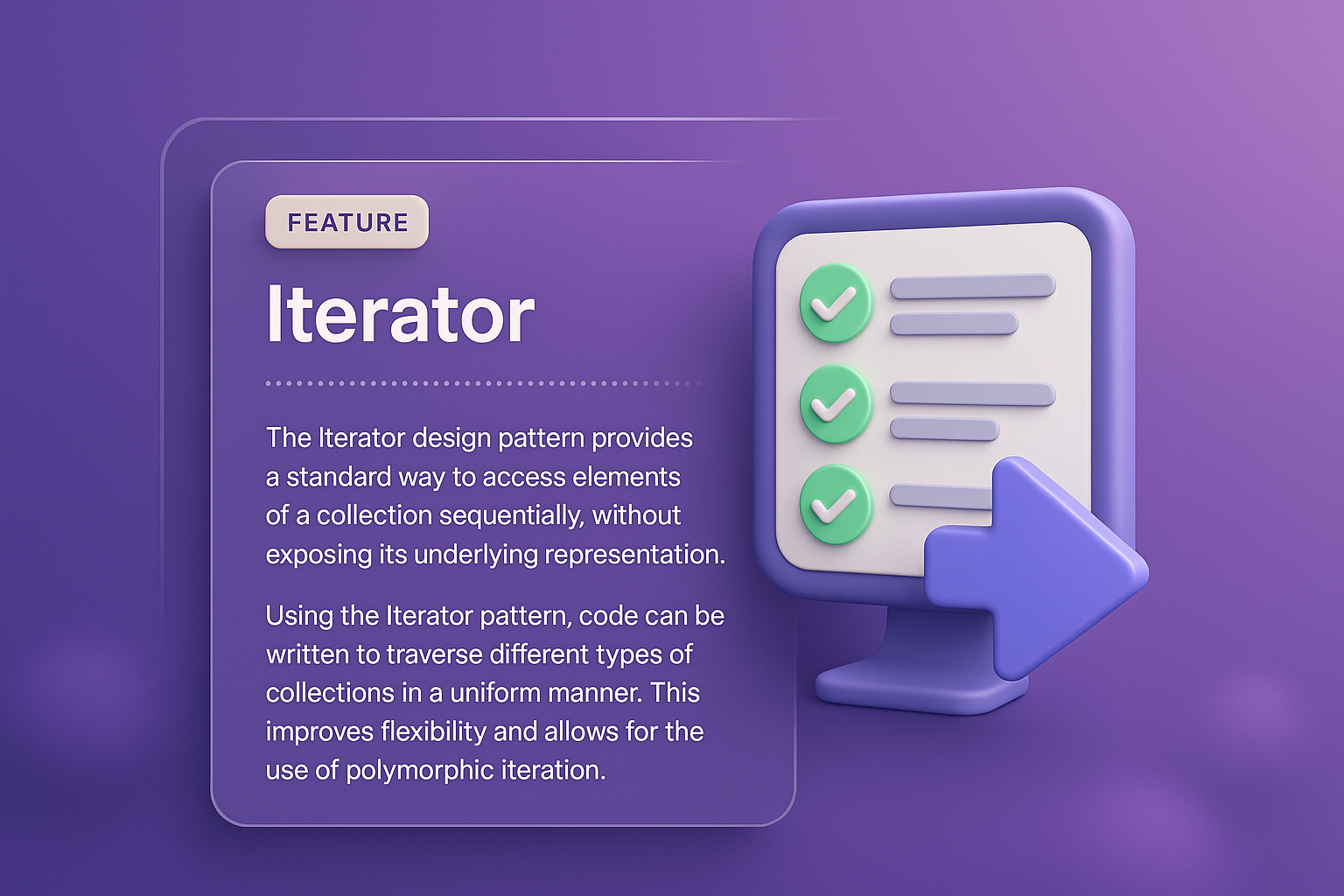 FEATURE

Iterator

The Iterator design pattern provides a standard way to access elements of a collection sequentially, without exposing its underlying representation.

Using the Iterator pattern, code can be written to traverse different types of collections in a uniform manner. This improves flexibility and allows for the use of polymorphic iteration.